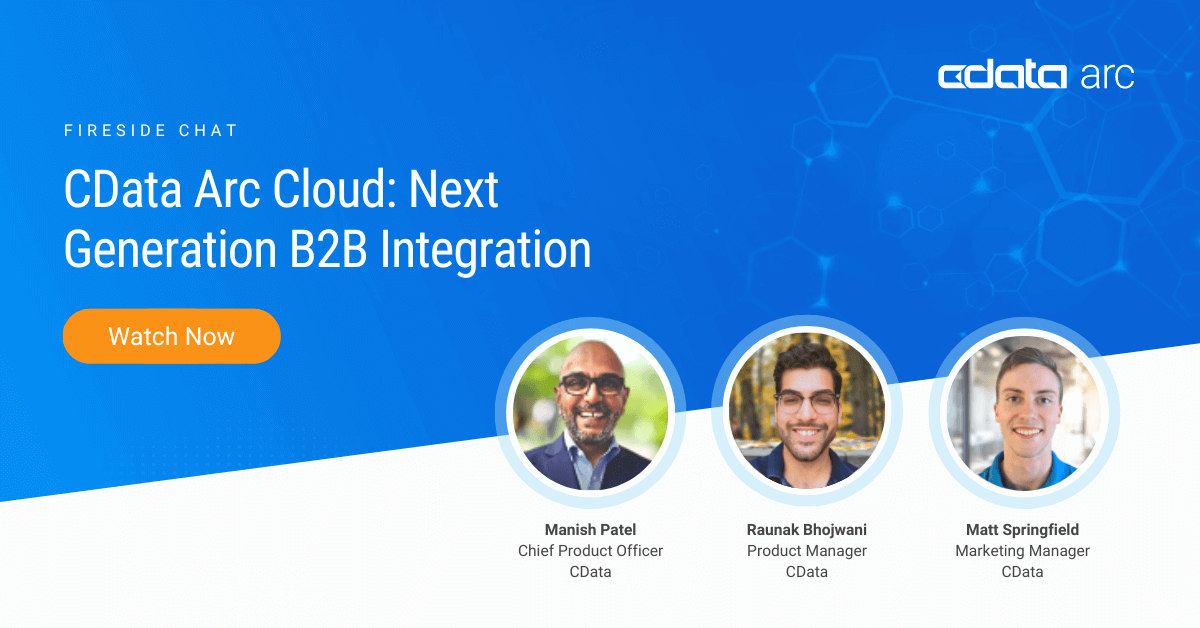 cdata arc

FIRESIDE CHAT

CData Arc Cloud: Next Generation B2B Integration

Watch Now

Manish Patel
Chief Product Officer
CData

Raunak Bhojwani
Product Manager
CData

Matt Springfield
Marketing Manager
CData